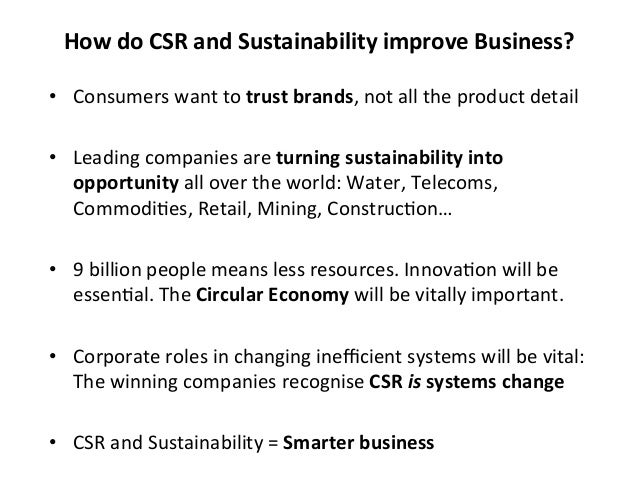 How do CSR and Sustainability improve Business?

• Consumers want to trust brands, not all the product detail

• Leading companies are turning sustainability into opportunity all over the world: Water, Telecoms, Commodities, Retail, Mining, Construction…

• 9 billion people means less resources. Innovation will be essential. The Circular Economy will be vitally important.

• Corporate roles in changing inefficient systems will be vital: The winning companies recognise CSR is systems change

• CSR and Sustainability = Smarter business